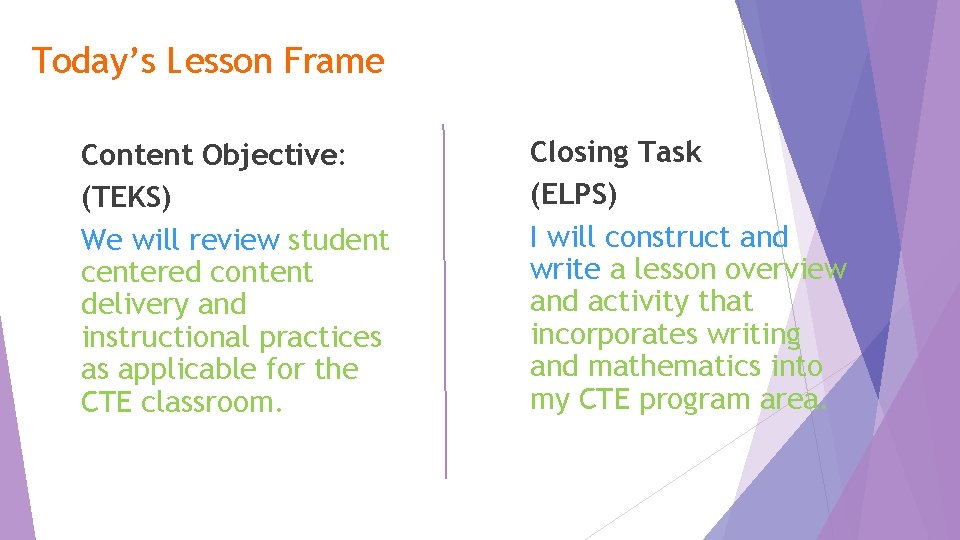 Today's Lesson Frame

Content Objective:
(TEKS)
We will review student centered content delivery and instructional practices as applicable for the CTE classroom.

Closing Task
(ELPS)
I will construct and write a lesson overview and activity that incorporates writing and mathematics into my CTE program area.